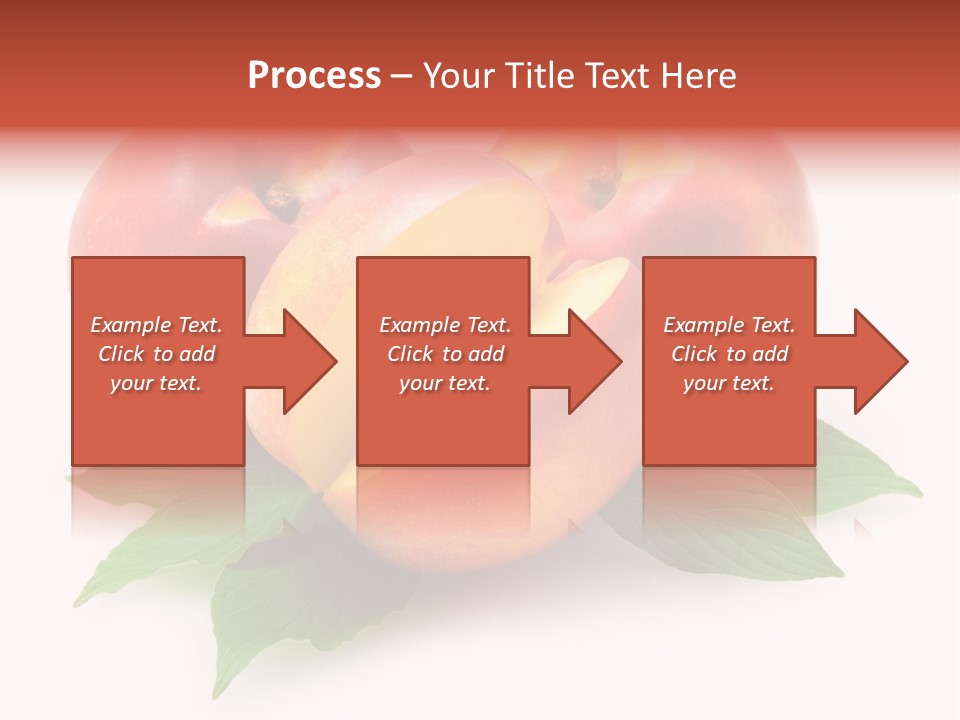 Process – Your Title Text Here

Example Text. Click to add your text.

Example Text. Click to add your text.

Example Text. Click to add your text.